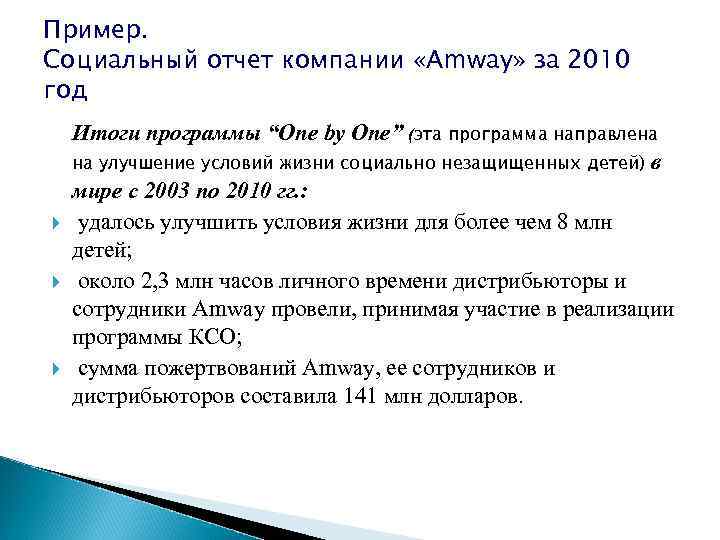 Пример.
Социальный отчет компании «Amway» за 2010 год

Итоги программы “One by One” (эта программа направлена на улучшение условий жизни социально незащищенных детей) в мире с 2003 по 2010 гг.:

удалось улучшить условия жизни для более чем 8 млн детей;

около 2,3 млн часов личного времени дистрибьюторы и сотрудники Amway провели, принимая участие в реализации программы КСО;

сумма пожертвований Amway, ее сотрудников и дистрибьюторов составила 141 млн долларов.